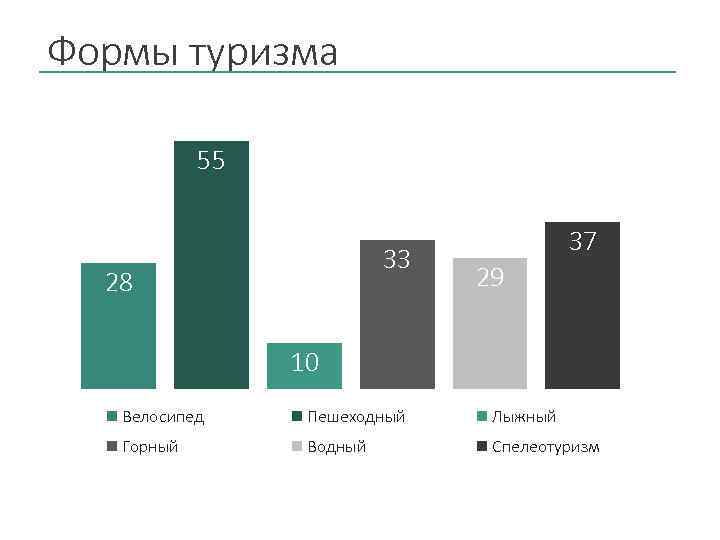 Формы туризма

28
55
10
33
29
37

Велосипед
Пешеходный
Лыжный
Горный
Водный
Спелеотуризм